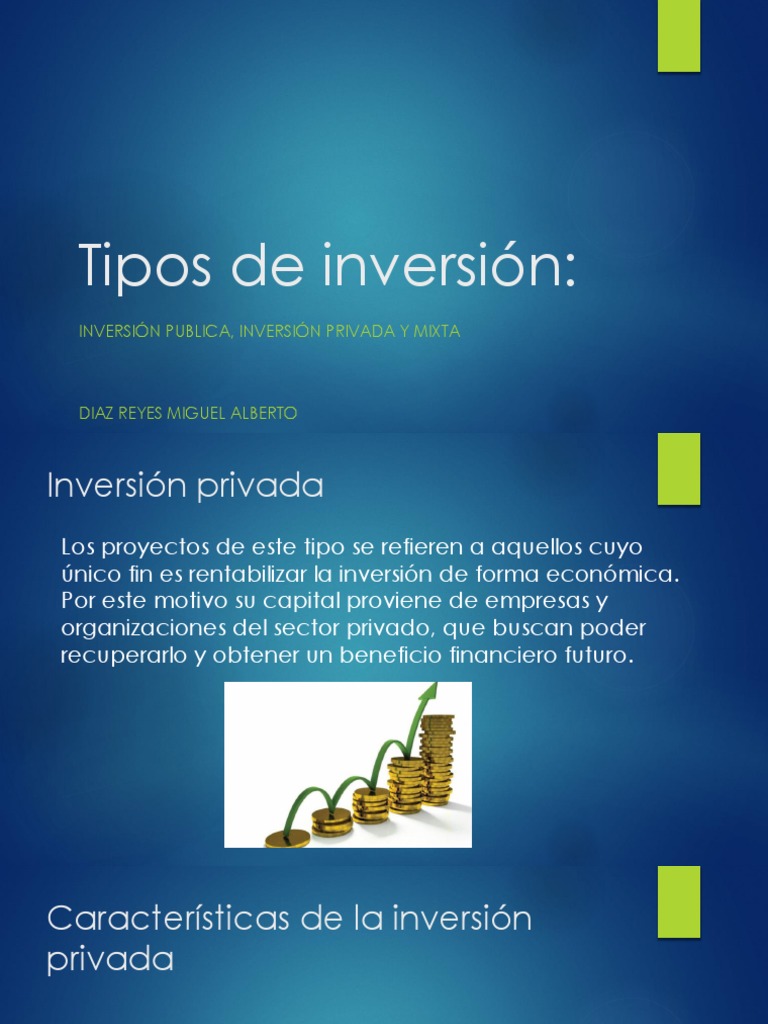 Tipos de inversión:

INVERSIÓN PUBLICA, INVERSIÓN PRIVADA Y MIXTA

DIAZ REYES MIGUEL ALBERTO

Inversión privada

Los proyectos de este tipo se refieren a aquellos cuyo único fin es rentabilizar la inversión de forma económica. Por este motivo su capital proviene de empresas y organizaciones del sector privado, que buscan poder recuperarlo y obtener un beneficio financiero futuro.

Características de la inversión privada